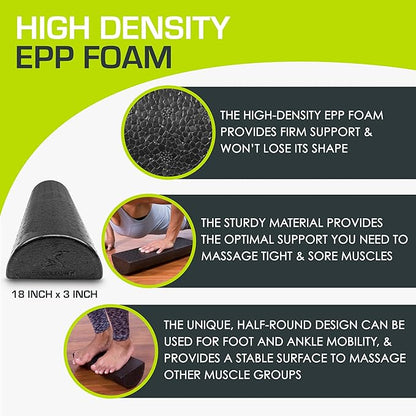 HIGH DENSITY
EPP FOAM

THE HIGH-DENSITY EPP FOAM PROVIDES FIRM SUPPORT & WON'T LOSE ITS SHAPE

THE STURDY MATERIAL PROVIDES THE OPTIMAL SUPPORT YOU NEED TO MASSAGE TIGHT & SORE MUSCLES

18 INCH x 3 INCH

THE UNIQUE, HALF-ROUND DESIGN CAN BE USED FOR FOOT AND ANKLE MOBILITY, & PROVIDES A STABLE SURFACE TO MASSAGE OTHER MUSCLE GROUPS